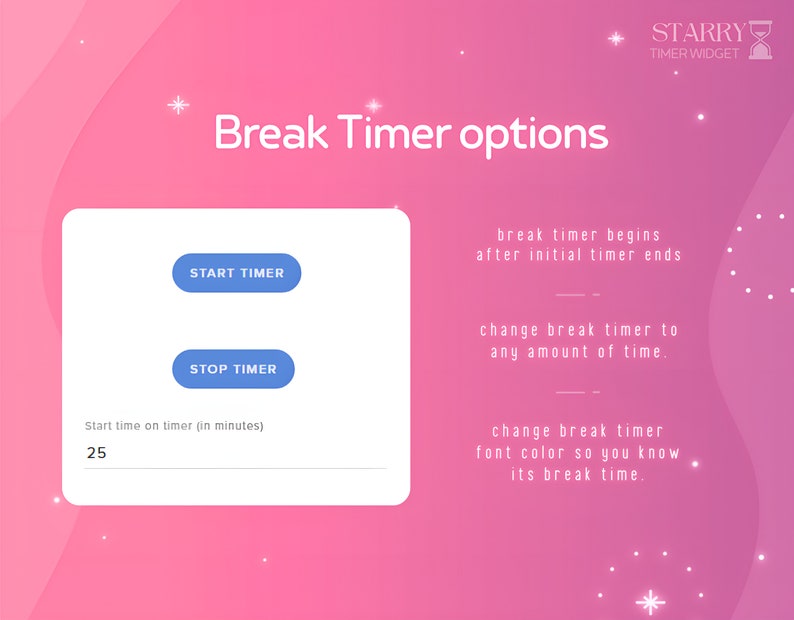 STARRY
TIMER WIDGET

Break Timer options

START TIMER

STOP TIMER

Start time on timer (in minutes)
25

break timer begins after initial timer ends

change break timer to any amount of time.

change break timer font color so you know its break time.